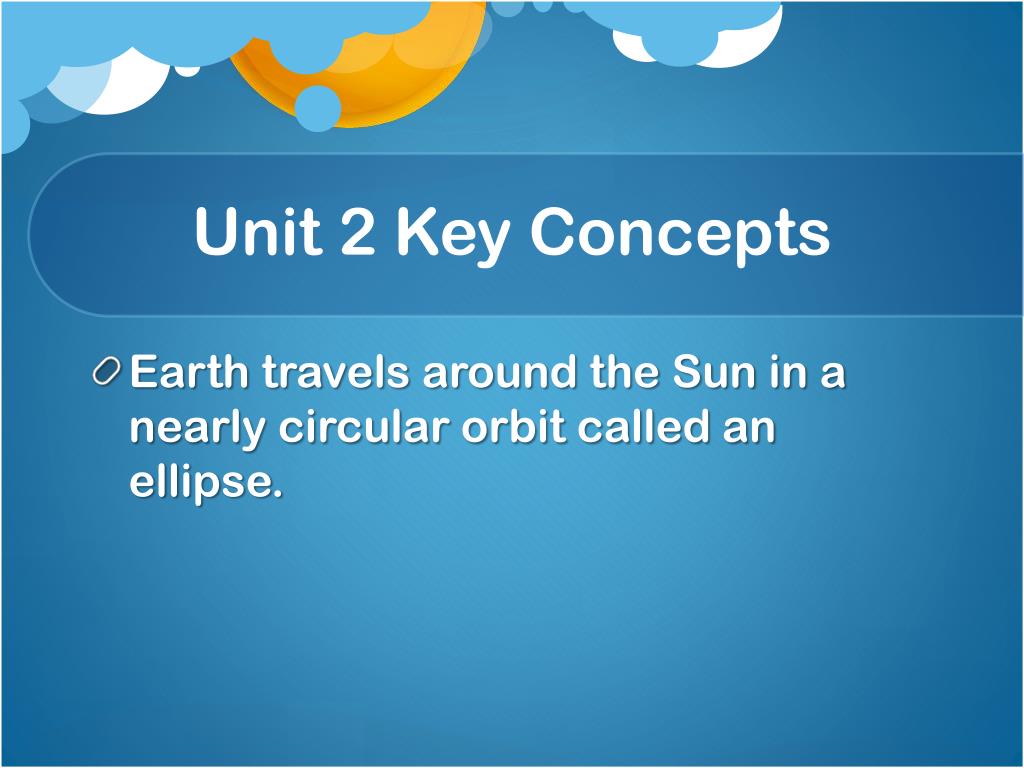 Unit 2 Key Concepts

Earth travels around the Sun in a nearly circular orbit called an ellipse.